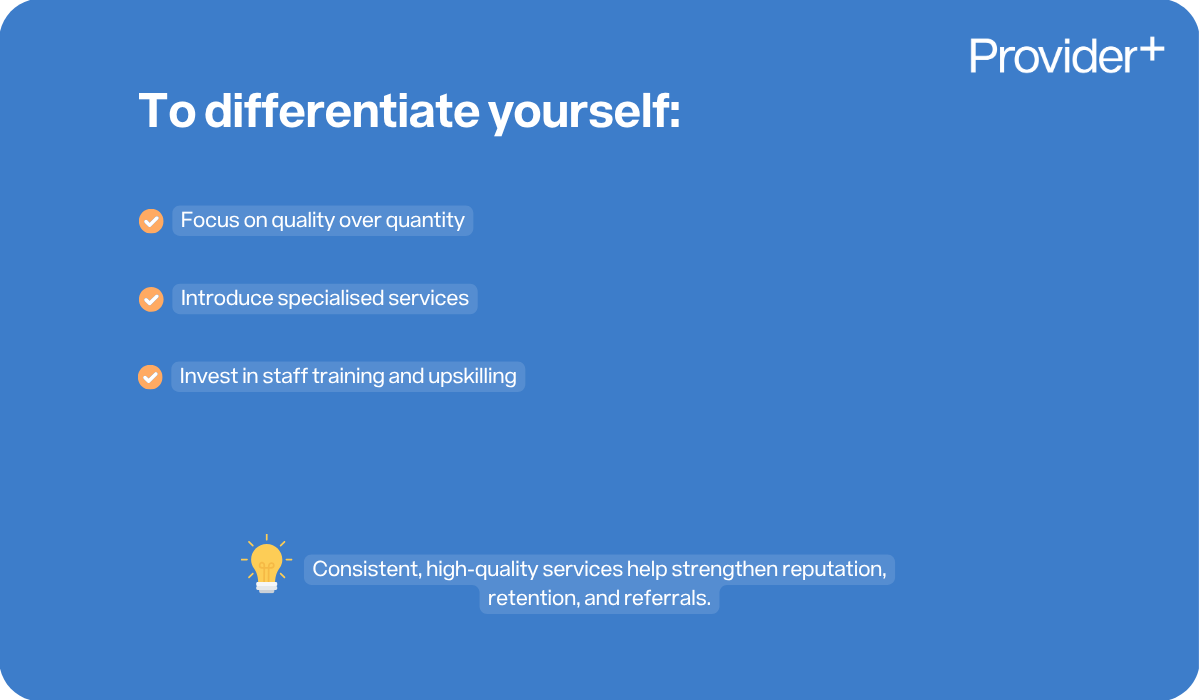 Provider+

To differentiate yourself:

Focus on quality over quantity

Introduce specialised services

Invest in staff training and upskilling

Consistent, high-quality services help strengthen reputation, retention, and referrals.